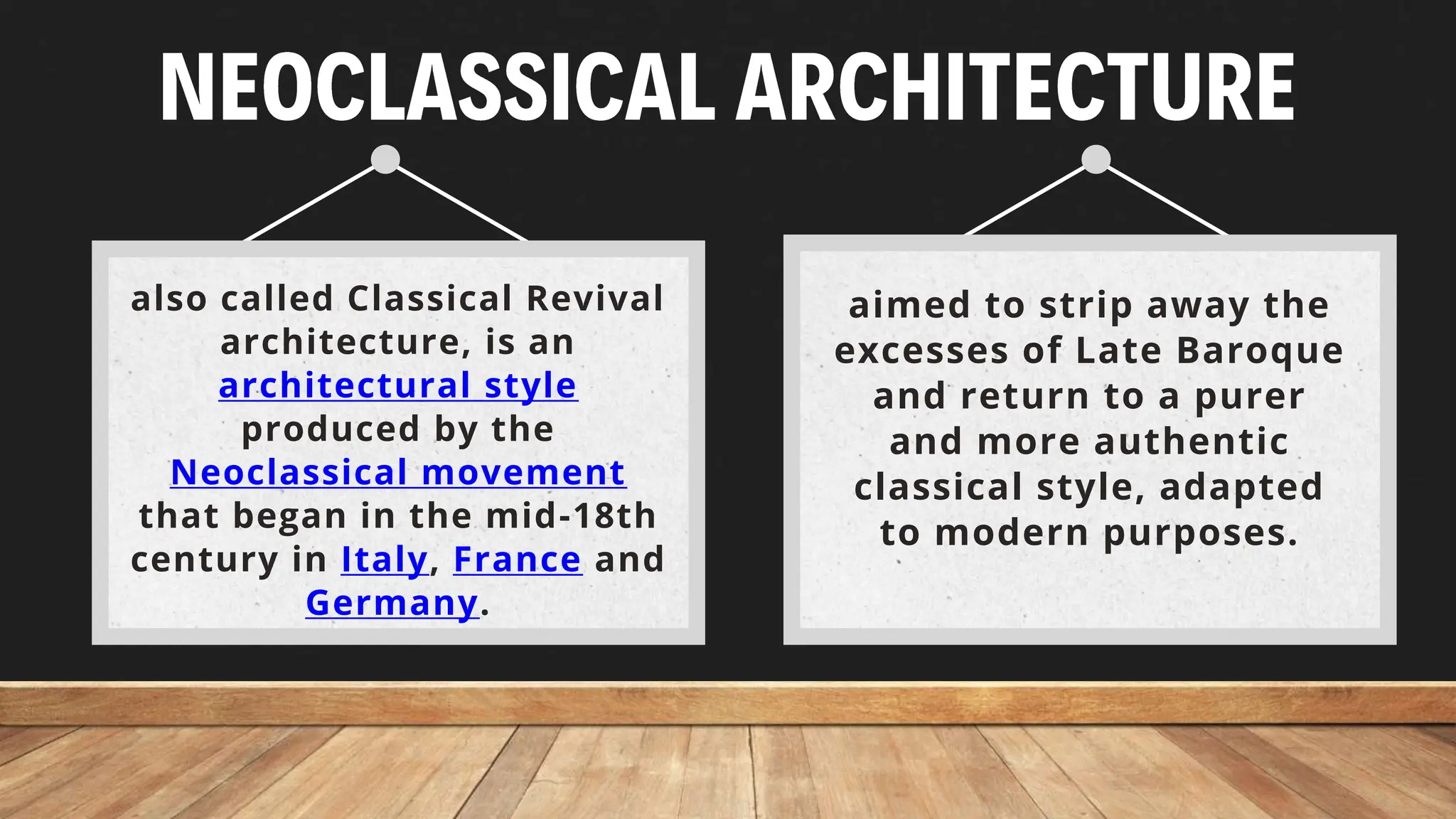 NEOCLASSICAL ARCHITECTURE

also called Classical Revival architecture, is an architectural style produced by the Neoclassical movement that began in the mid-18th century in Italy, France and Germany.

aimed to strip away the excesses of Late Baroque and return to a purer and more authentic classical style, adapted to modern purposes.